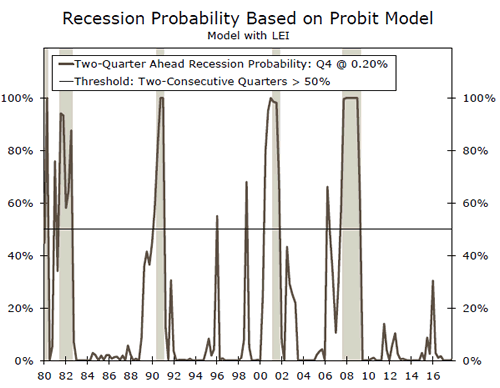 Recession Probability Based on Probit Model
Model with LEI

Two-Quarter Ahead Recession Probability: Q4 @ 0.20%
Threshold: Two-Consecutive Quarters > 50%

100%
80%
60%
40%
20%
0%

100%
80%
60%
40%
20%
0%

80 82 84 86 88 90 92 94 96 98 00 02 04 06 08 10 12 14 16